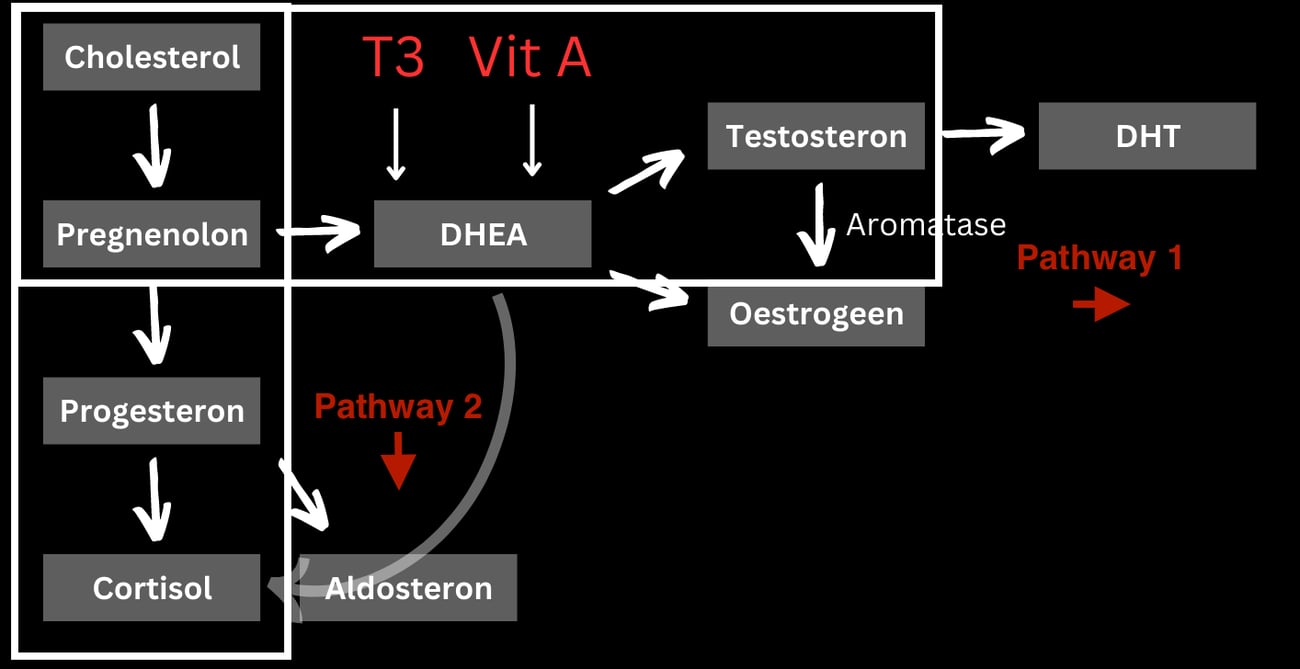 Cholesterol

T3 Vit A

Testosteron

DHT

Pregnenolon

DHEA

Aromatase

Pathway 1

Oestrogeen

Progesteron

Pathway 2

Cortisol

Aldosteron